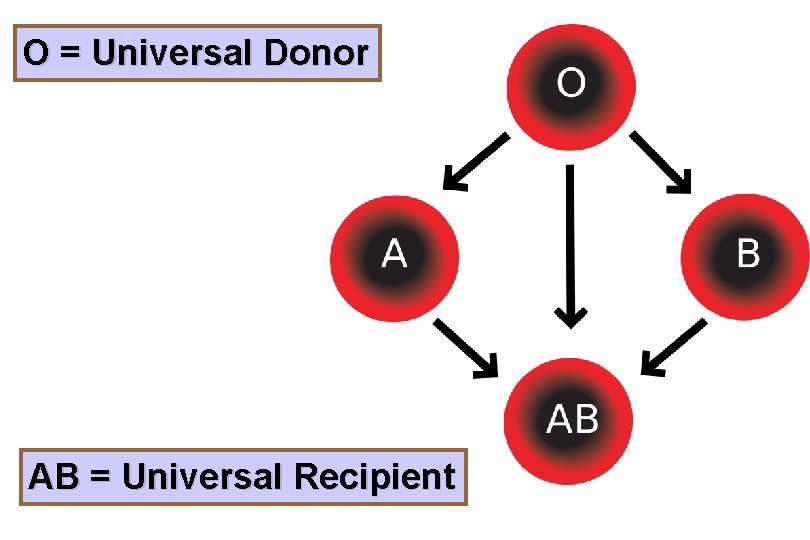 O = Universal Donor

O

A

B

AB

AB = Universal Recipient